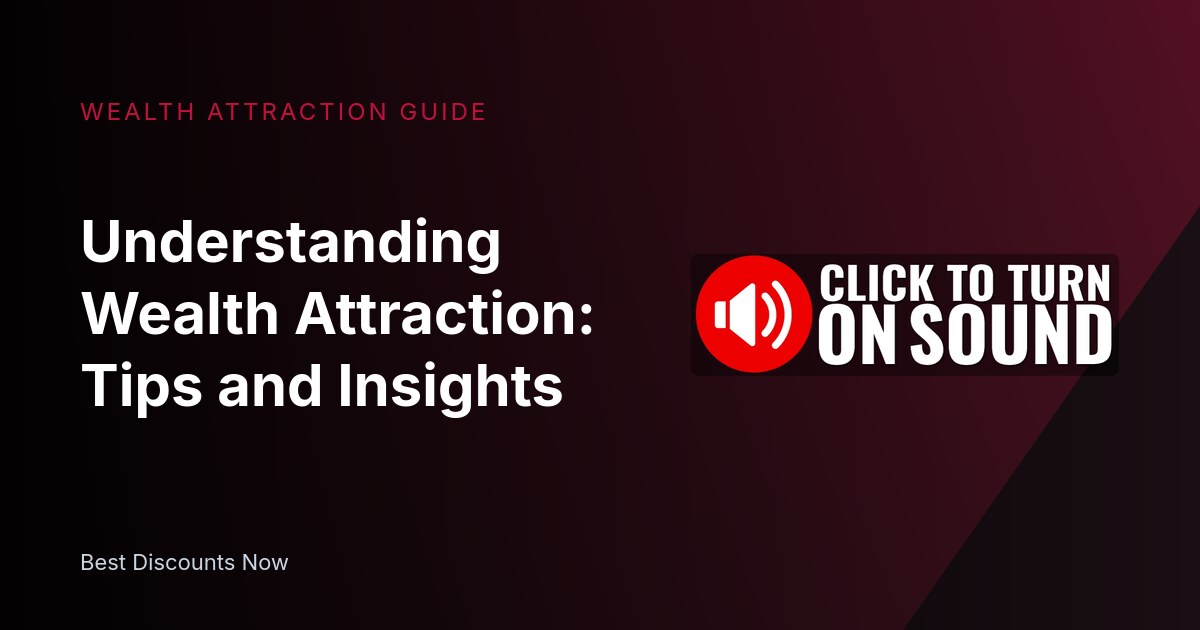 WEALTH ATTRACTION GUIDE

Understanding Wealth Attraction: Tips and Insights

CLICK TO TURN ON SOUND

Best Discounts Now